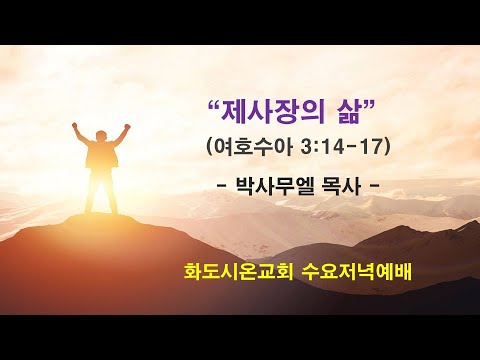 “제사장의 삶”
(여호수아 3:14-17)
- 박사무엘 목사 -

화도시온교회 수요저녁예배